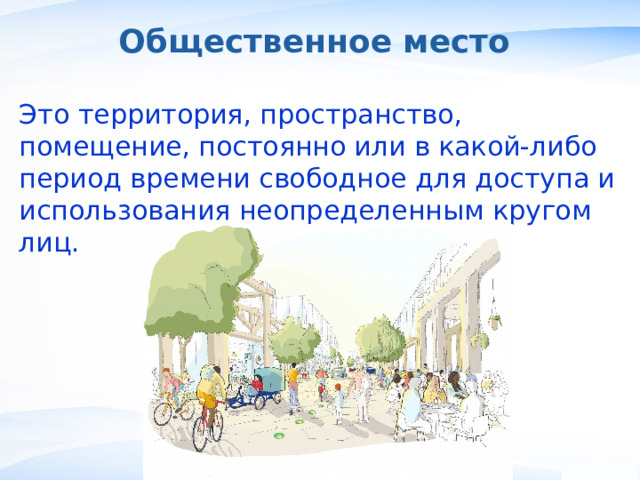 Общественное место

Это территория, пространство, помещение, постоянно или в какой-либо период времени свободное для доступа и использования неопределенным кругом лиц.